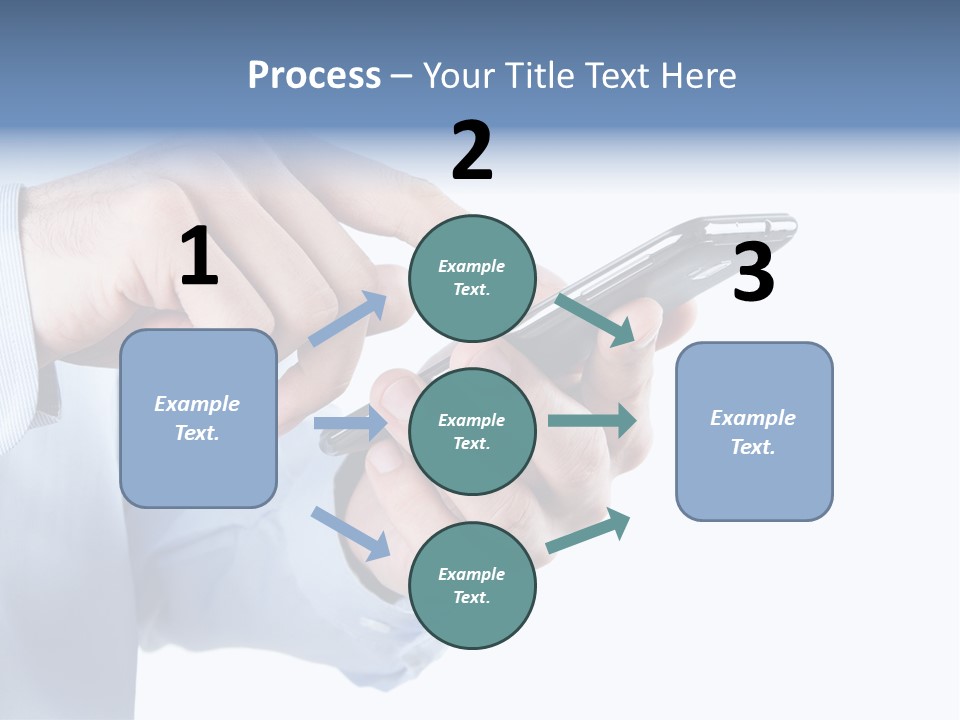 Process – Your Title Text Here

1

Example Text.

2

Example Text.

Example Text.

Example Text.

3

Example Text.